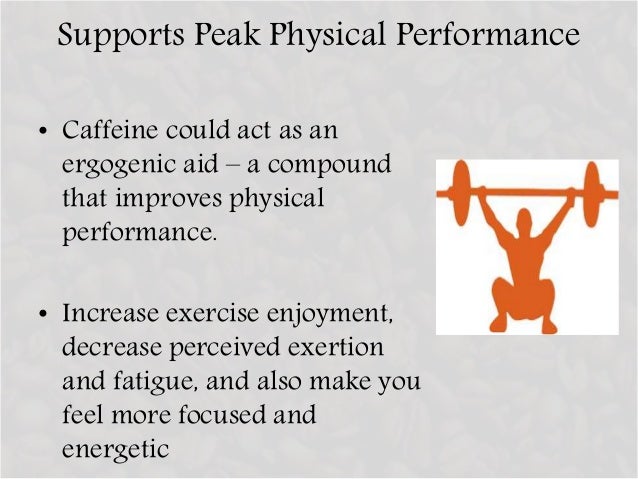 Supports Peak Physical Performance

• Caffeine could act as an ergogenic aid – a compound that improves physical performance.

• Increase exercise enjoyment, decrease perceived exertion and fatigue, and also make you feel more focused and energetic